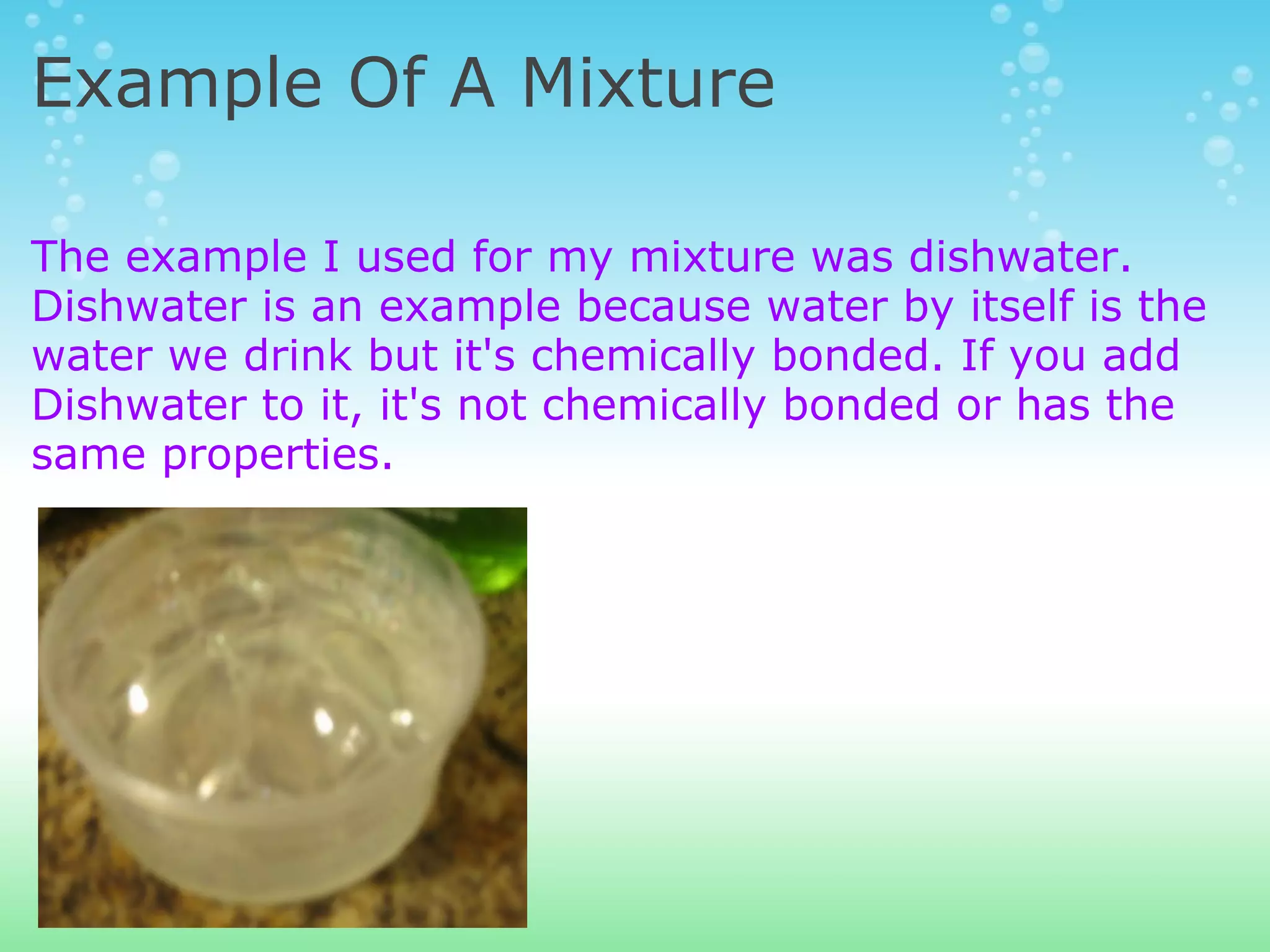 Example Of A Mixture

The example I used for my mixture was dishwater. Dishwater is an example because water by itself is the water we drink but it's chemically bonded. If you add Dishwater to it, it's not chemically bonded or has the same properties.